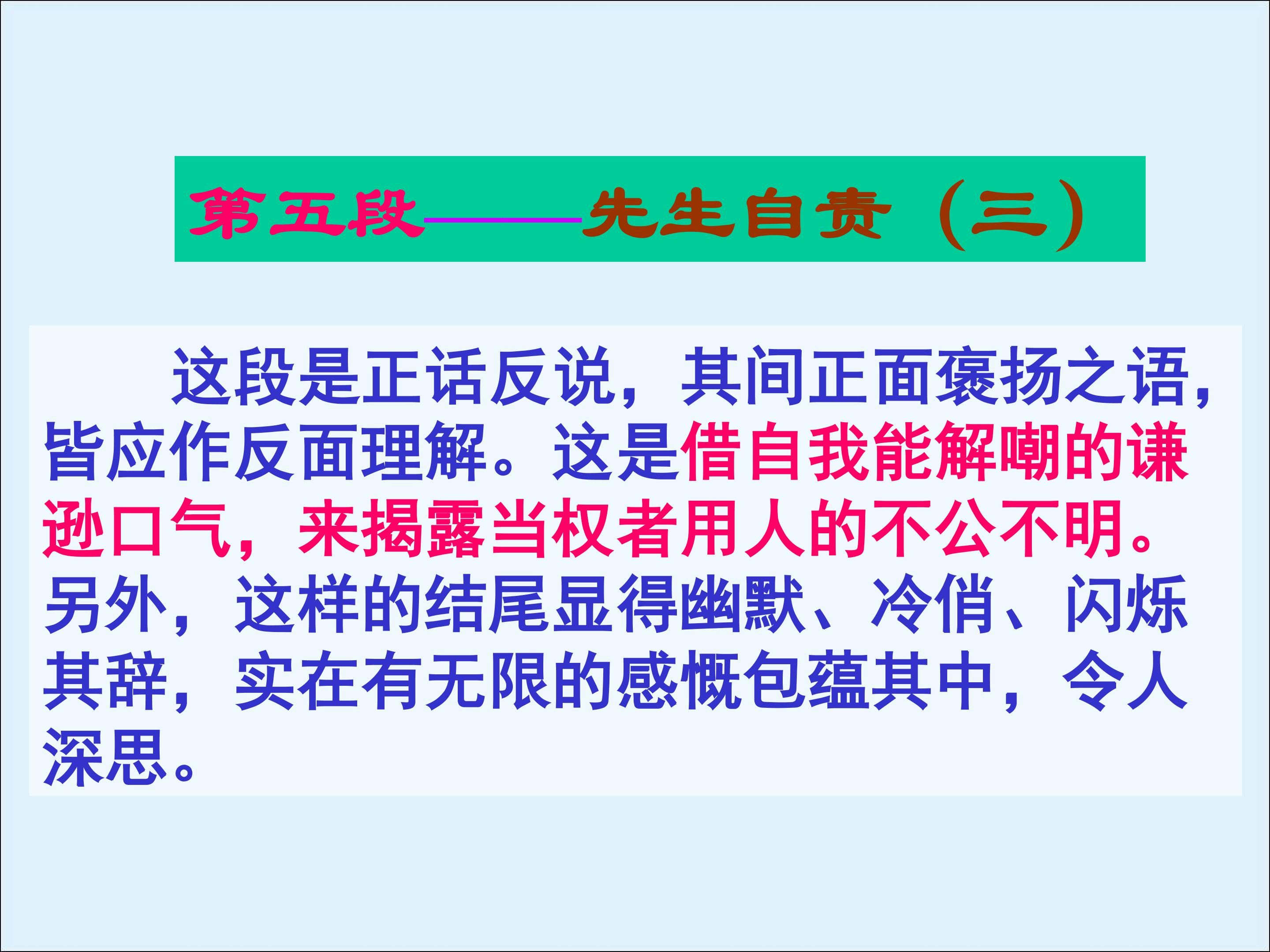 第五段——先生自责（三）

这段是正话反说，其间正面褒扬之语，皆应作反面理解。这是借自我能解嘲的谦逊口气，来揭露当权者用人的不公不明。另外，这样的结尾显得幽默、冷俏、闪烁其辞，实在有无限的感慨包蕴其中，令人深思。